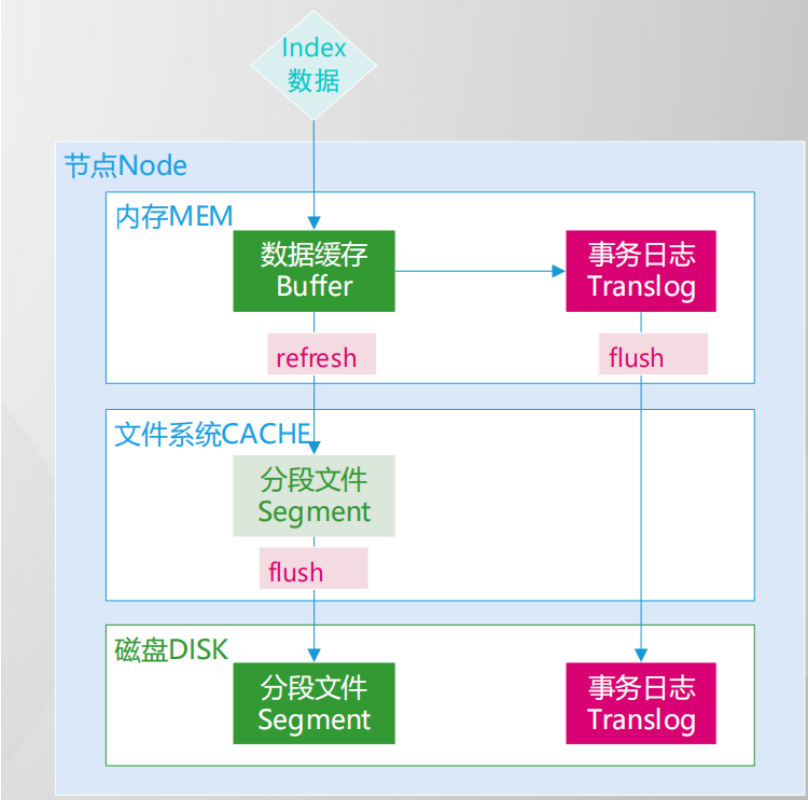 Index
数据

节点Node

内存MEM

数据缓存
Buffer

事务日志
Translog

refresh

flush

文件系统CACHE

分段文件
Segment

flush

磁盘DISK

分段文件
Segment

事务日志
Translog